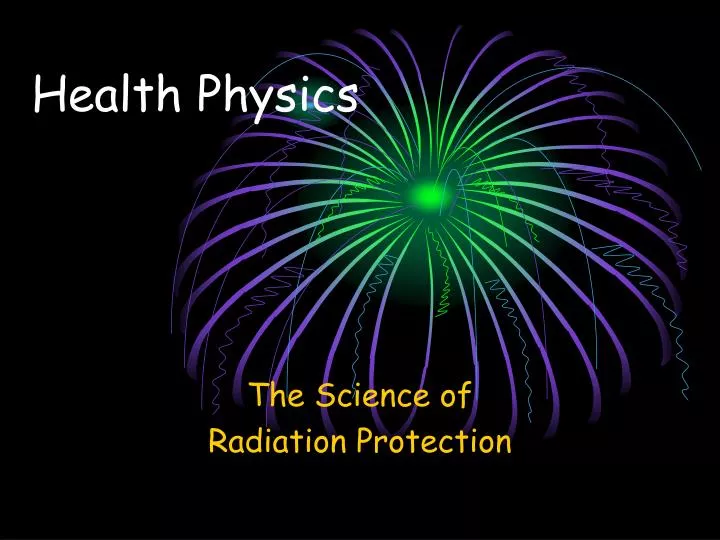 Health Physics

The Science of
Radiation Protection